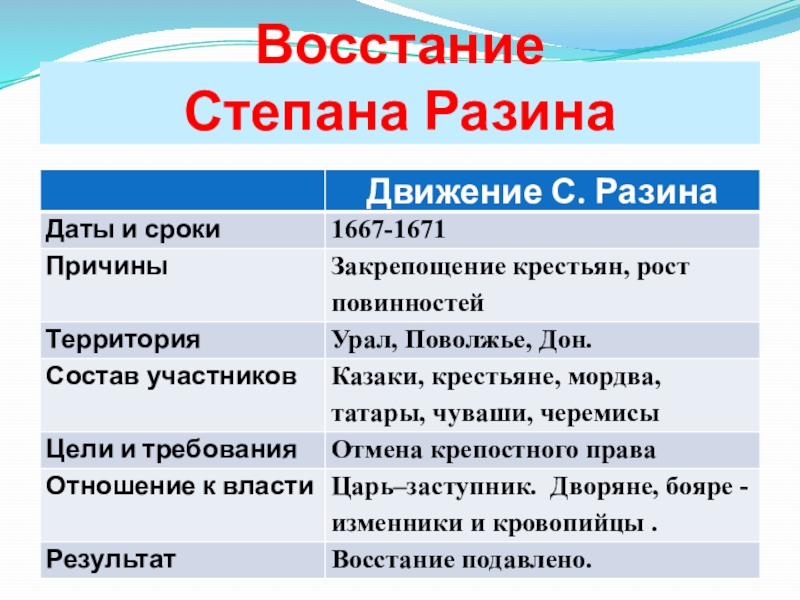 Восстание
Степана Разина

| | Движение С. Разина |
|---|---|
| Даты и сроки | 1667-1671 |
| Причины | Закрепощение крестьян, рост повинностей |
| Территория | Урал, Поволжье, Дон. |
| Состав участников | Казаки, крестьяне, мордва, татары, чуваши, черемисы |
| Цели и требования | Отмена крепостного права |
| Отношение к власти | Царь–заступник. Дворяне, бояре - изменники и кровопийцы . |
| Результат | Восстание подавлено. |